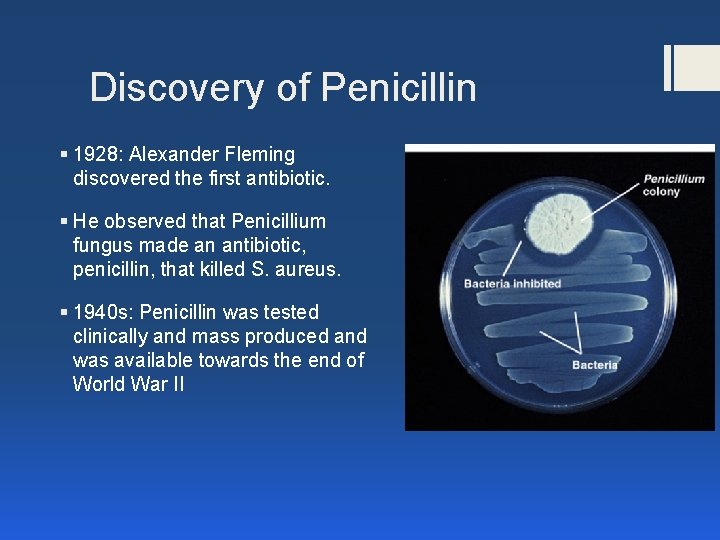 Discovery of Penicillin

▪ 1928: Alexander Fleming discovered the first antibiotic.

▪ He observed that Penicillium fungus made an antibiotic, penicillin, that killed S. aureus.

▪ 1940s: Penicillin was tested clinically and mass produced and was available towards the end of World War II

Penicillium colony

Bacteria inhibited

Bacteria